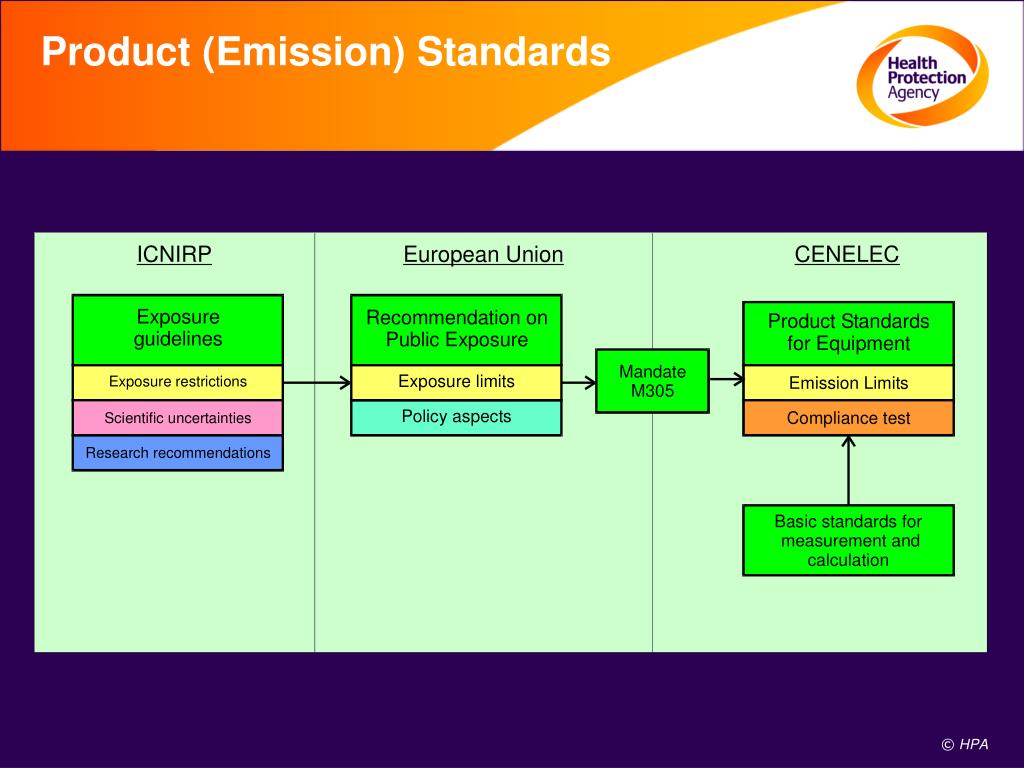 Product (Emission) Standards

Health Protection Agency

ICNIRP

Exposure guidelines

Exposure restrictions

Scientific uncertainties

Research recommendations

European Union

Recommendation on Public Exposure

Exposure limits

Policy aspects

Mandate M305

CENELEC

Product Standards for Equipment

Emission Limits

Compliance test

Basic standards for measurement and calculation

© HPA